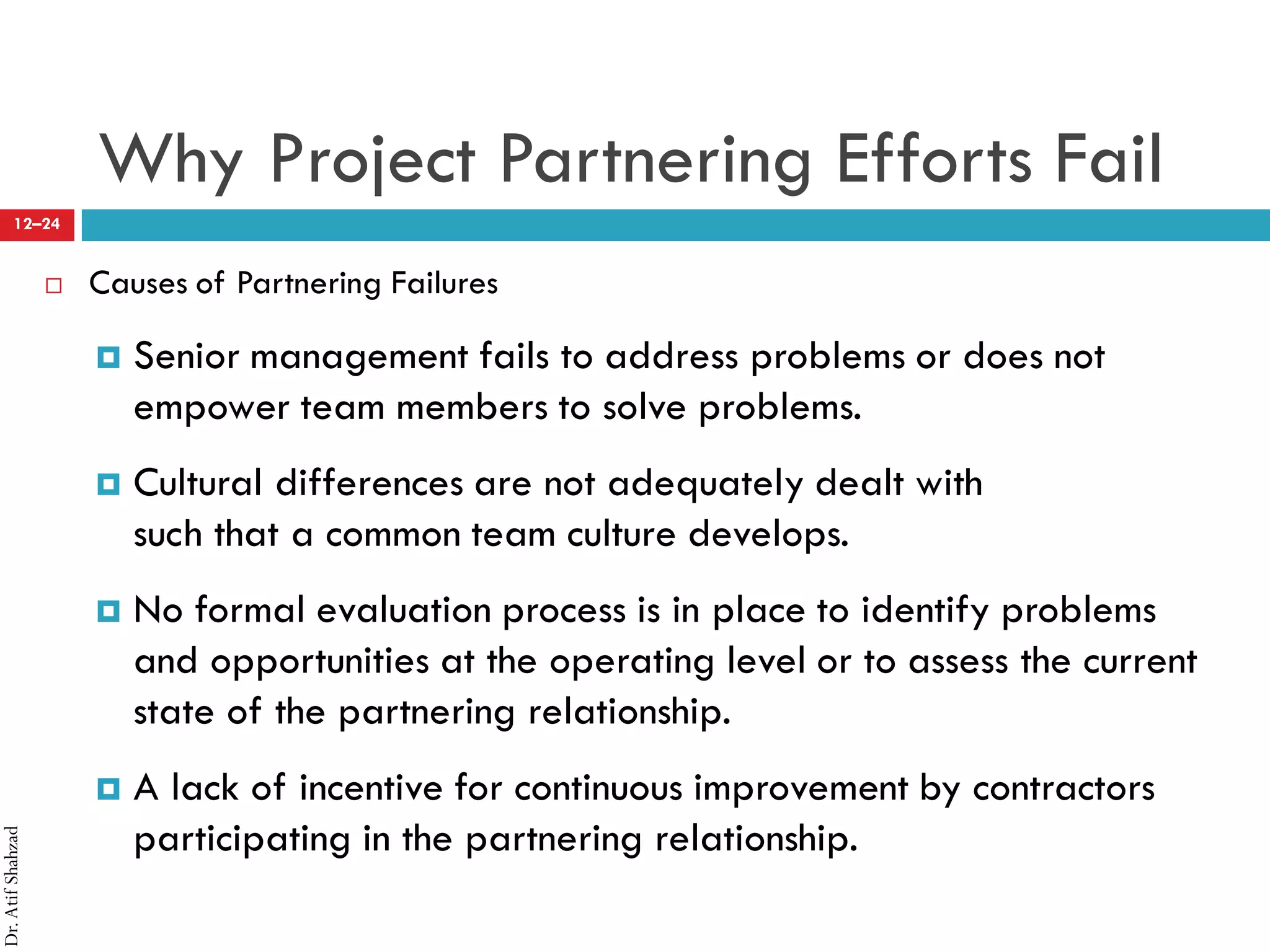 Why Project Partnering Efforts Fail

12–24

Causes of Partnering Failures

Senior management fails to address problems or does not empower team members to solve problems.

Cultural differences are not adequately dealt with such that a common team culture develops.

No formal evaluation process is in place to identify problems and opportunities at the operating level or to assess the current state of the partnering relationship.

A lack of incentive for continuous improvement by contractors participating in the partnering relationship.

Dr. Atif Shahzad